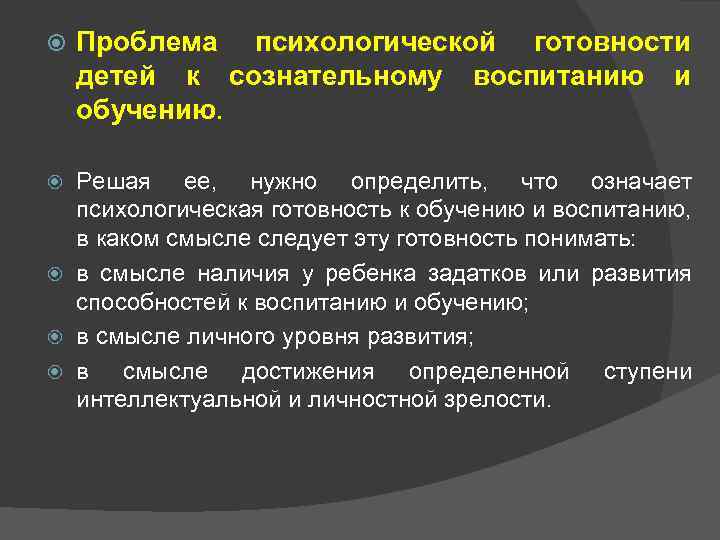 Проблема психологической готовности детей к сознательному воспитанию и обучению.

Решая ее, нужно определить, что означает психологическая готовность к обучению и воспитанию, в каком смысле следует эту готовность понимать:

в смысле наличия у ребенка задатков или развития способностей к воспитанию и обучению;

в смысле личного уровня развития;

в смысле достижения определенной ступени интеллектуальной и личностной зрелости.